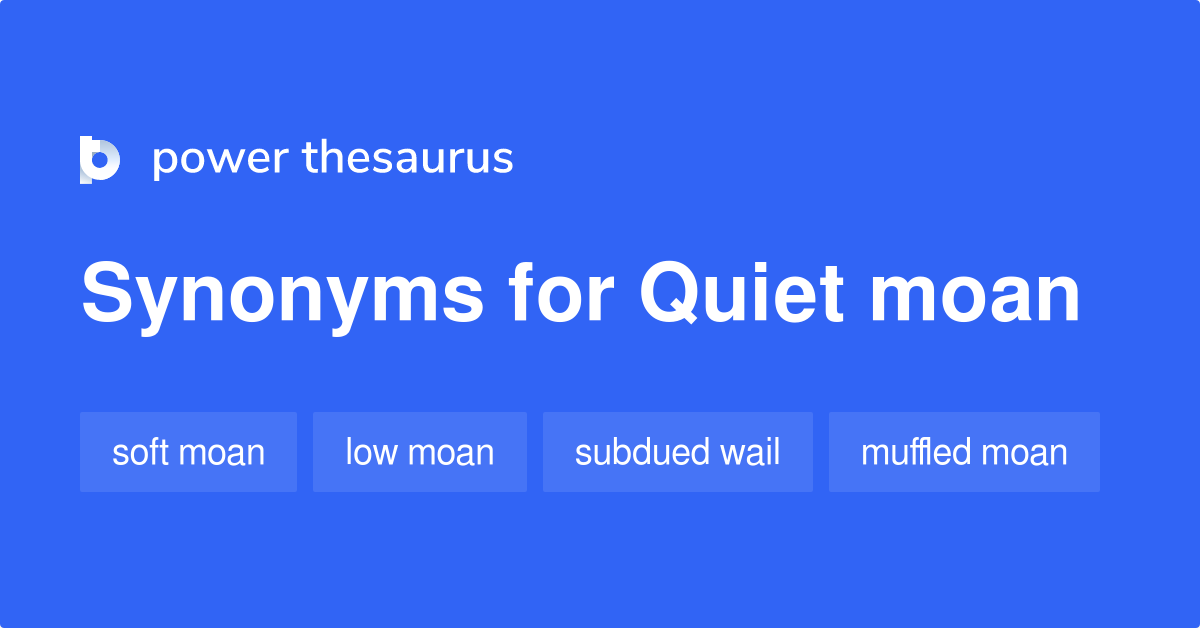 power thesaurus

Synonyms for Quiet moan

soft moan

low moan

subdued wail

muffled moan